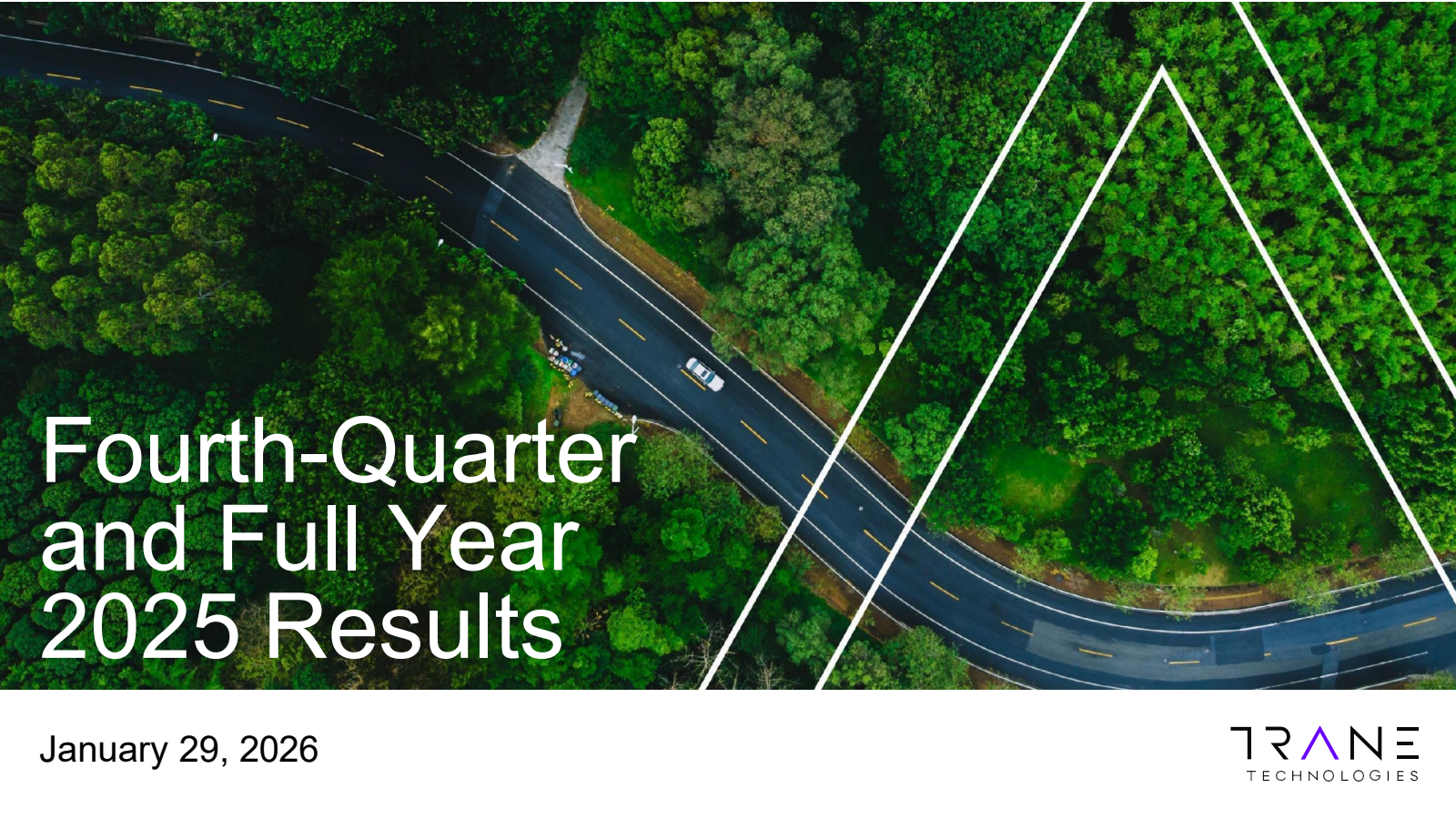 Fourth-Quarter and Full Year 2025 Results

January 29, 2026

TRANE
TECHNOLOGIES